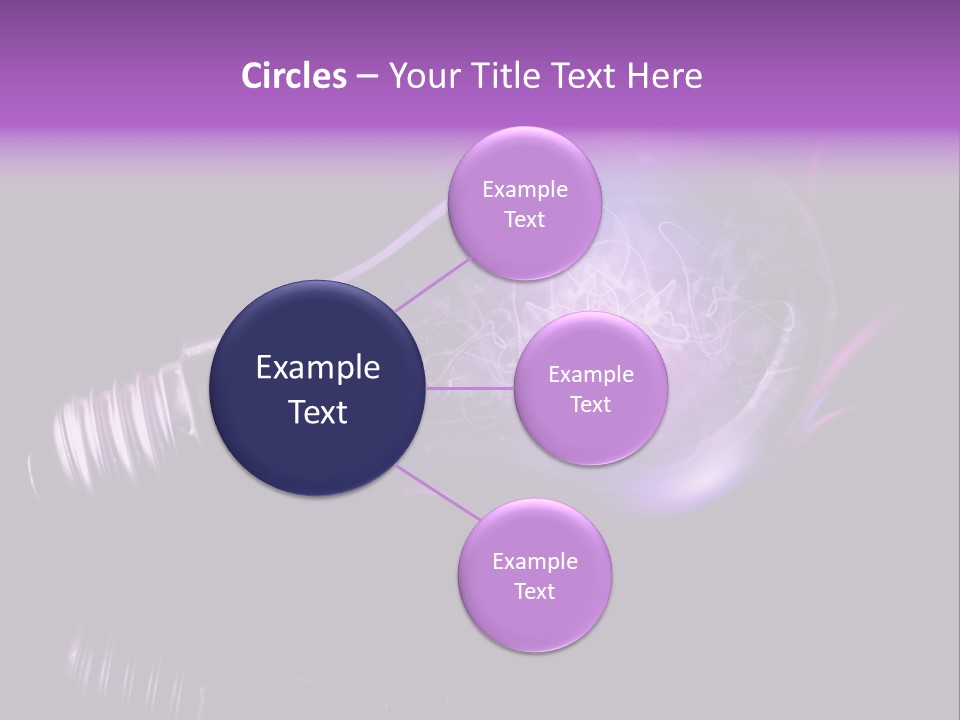 Circles – Your Title Text Here

Example Text

Example Text

Example Text

Example Text